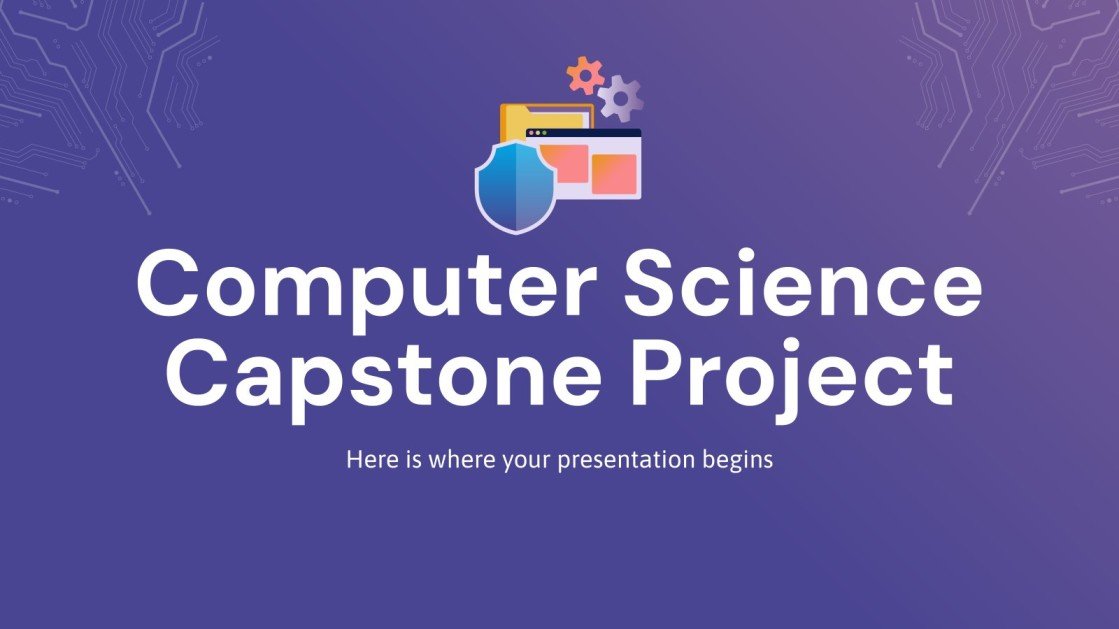 Computer Science Capstone Project

Here is where your presentation begins